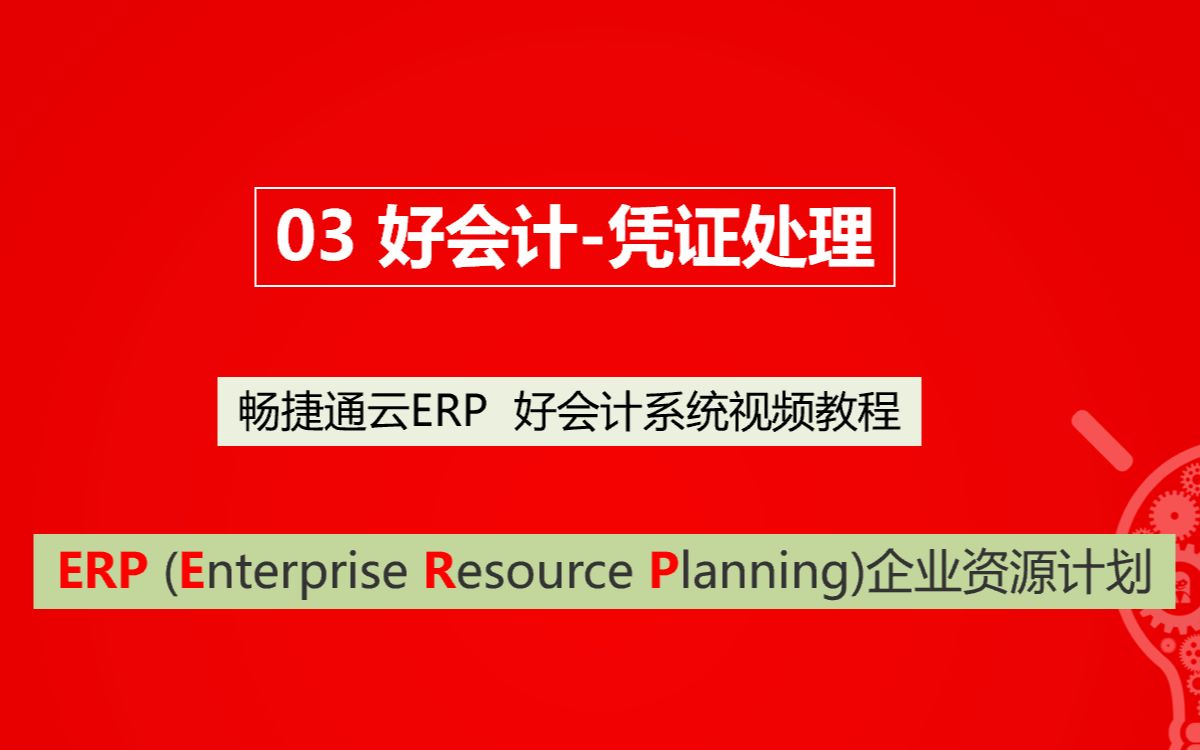 03 好会计-凭证处理

畅捷通云ERP 好会计系统视频教程

ERP (Enterprise Resource Planning)企业资源计划